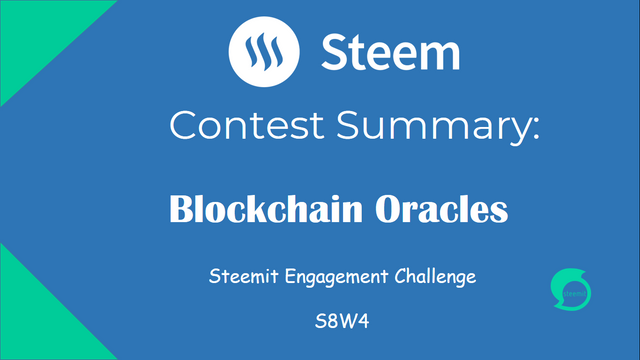 Steem

Contest Summary:

Blockchain Oracles

Steemit Engagement Challenge

S8W4

steemit